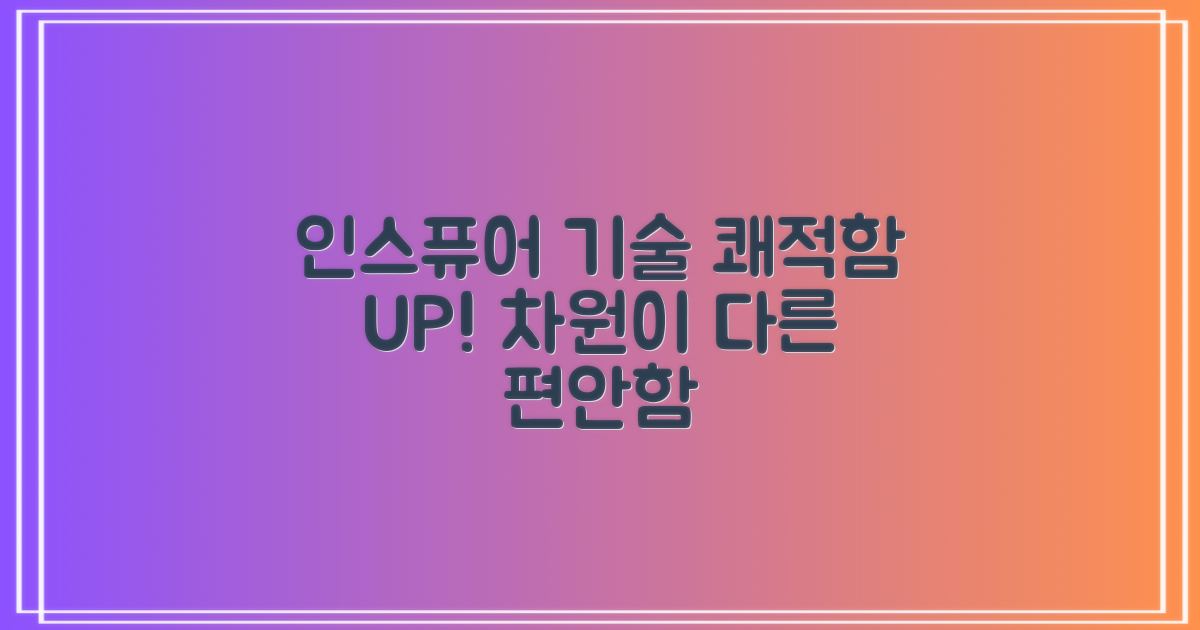 인스퓨어 기술 쾌적함 UP! 차원이 다른 편안함